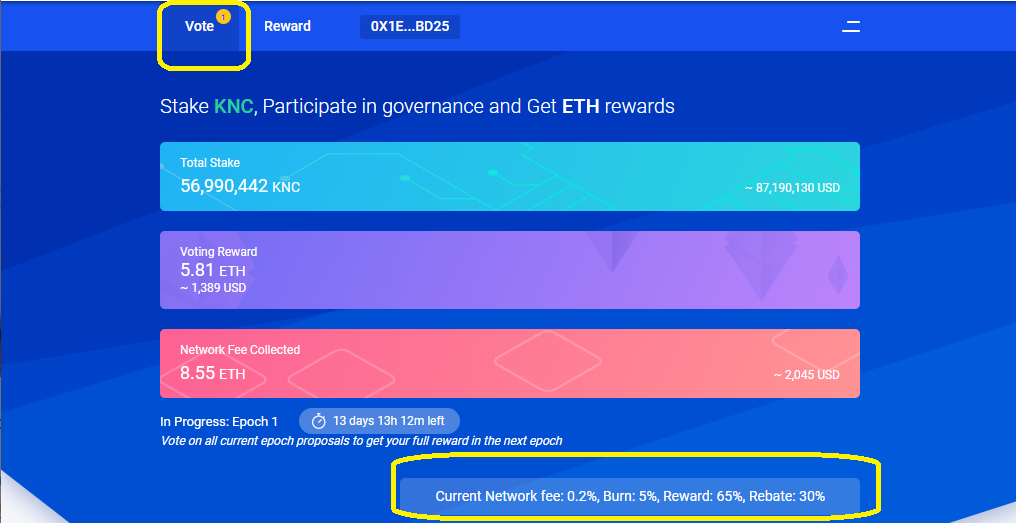 Vote 1 Reward 0X1E...BD25

Stake KNC, Participate in governance and Get ETH rewards

Total Stake
56,990,442 KNC
~ 87,190,130 USD

Voting Reward
5.81 ETH
~ 1,389 USD

Network Fee Collected
8.55 ETH
~ 2,045 USD

In Progress: Epoch 1
13 days 13h 12m left
Vote on all current epoch proposals to get your full reward in the next epoch

Current Network fee: 0.2%, Burn: 5%, Reward: 65%, Rebate: 30%